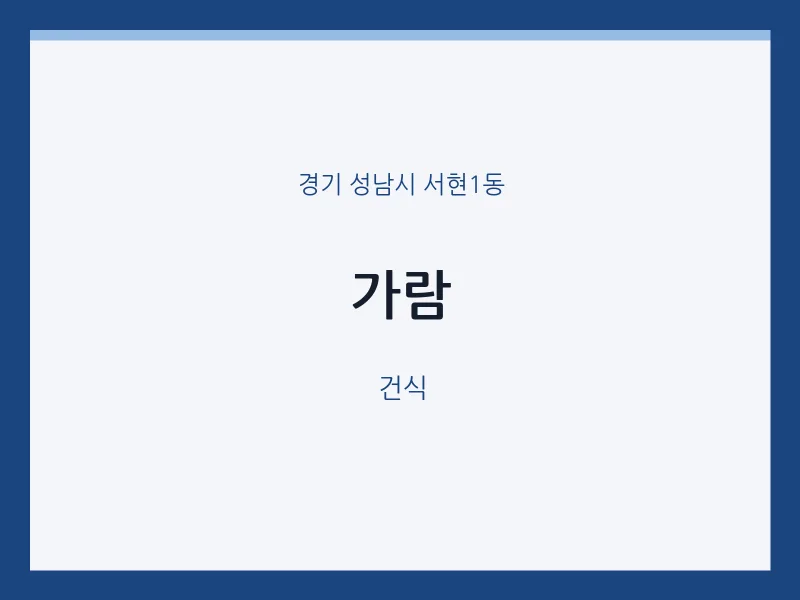 경기 성남시 서현1동

가람

건식